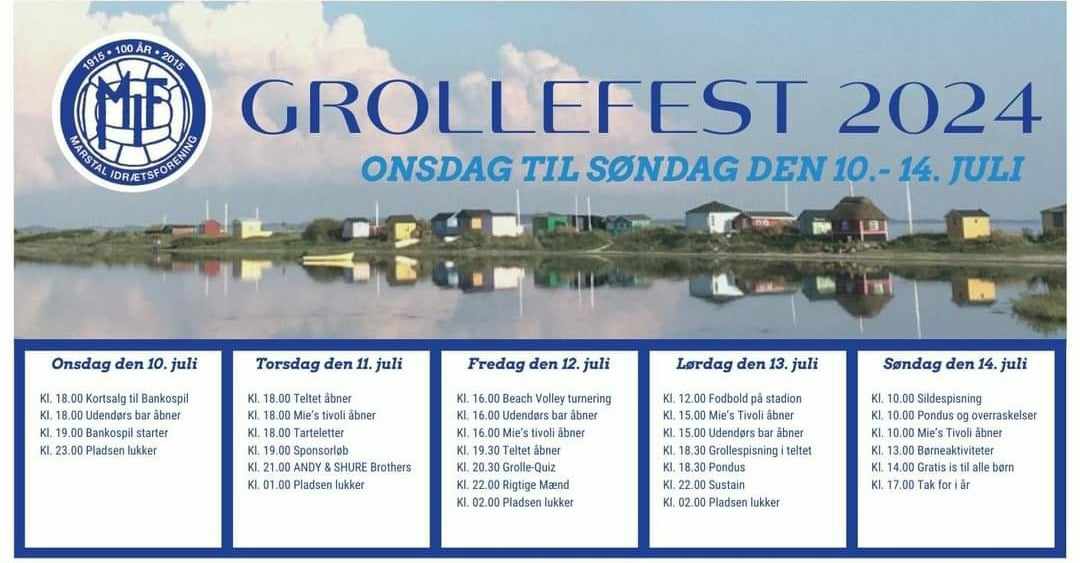 1915 • 100 ÅR • 2015
MIF
MARSTAL IDRÆTSFORENING

GROLLEFEST 2024

ONSDAG TIL SØNDAG DEN 10.- 14. JULI

Onsdag den 10. juli

Kl. 18.00 Kortsalg til Bankospil
Kl. 18.00 Udendørs bar åbner
Kl. 19.00 Bankospil starter
Kl. 23.00 Pladsen lukker

Torsdag den 11. juli

Kl. 18.00 Teltet åbner
Kl. 18.00 Mie's tivoli åbner
Kl. 18.00 Tarteletter
Kl. 19.00 Sponsorløb
Kl. 21.00 ANDY & SHURE Brothers
Kl. 01.00 Pladsen lukker

Fredag den 12. juli

Kl. 16.00 Beach Volley turnering
Kl. 16.00 Udendørs bar åbner
Kl. 16.00 Mie's tivoli åbner
Kl. 19.30 Teltet åbner
Kl. 20.30 Grolle-Quiz
Kl. 22.00 Rigtige Mænd
Kl. 02.00 Pladsen lukker

Lørdag den 13. juli

Kl. 12.00 Fodbold på stadion
Kl. 15.00 Mie's Tivoli åbner
Kl. 15.00 Udendørs bar åbner
Kl. 18.30 Grollespisning i teltet
Kl. 18.30 Pondus
Kl. 22.00 Sustain
Kl. 02.00 Pladsen lukker

Søndag den 14. juli

Kl. 10.00 Sildespisning
Kl. 10.00 Pondus og overraskelser
Kl. 10.00 Mie's Tivoli åbner
Kl. 13.00 Børneaktiviteter
Kl. 14.00 Gratis is til alle børn
Kl. 17.00 Tak for i år